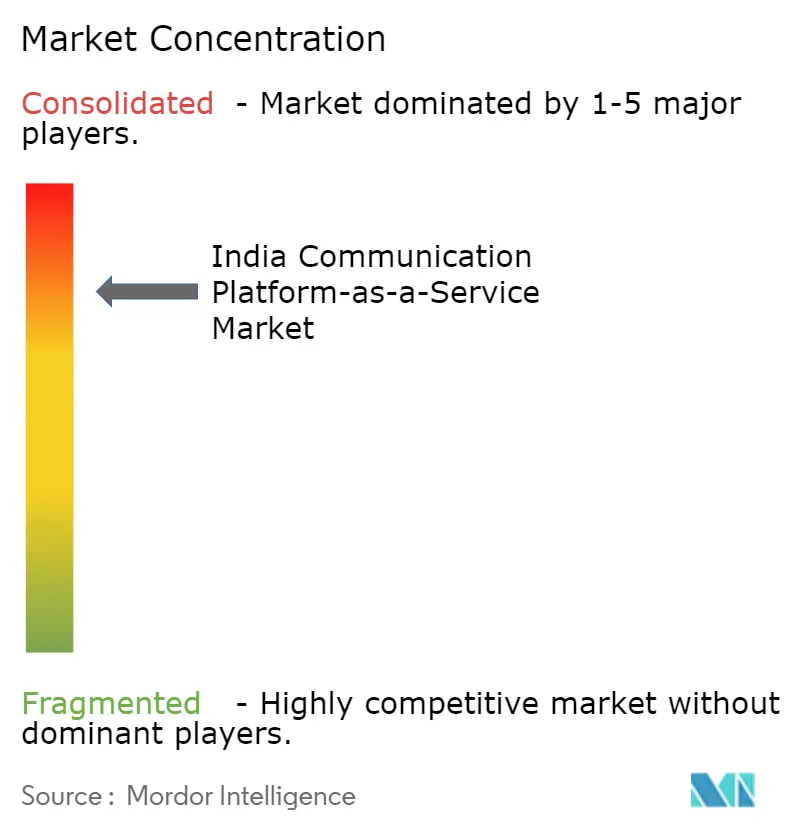 Market Concentration

Consolidated - Market dominated by 1-5 major players.

India Communication Platform-as-a-Service Market

Fragmented - Highly competitive market without dominant players.

Source : Mordor Intelligence